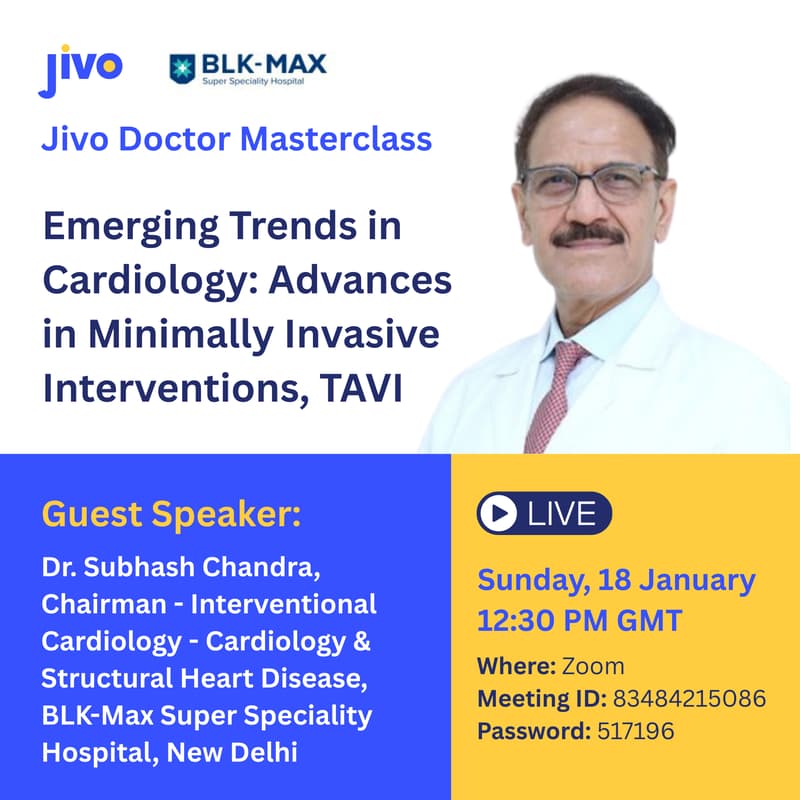 jivo

BLK-MAX
Super Speciality Hospital

Jivo Doctor Masterclass

Emerging Trends in Cardiology: Advances in Minimally Invasive Interventions, TAVI

Guest Speaker:

Dr. Subhash Chandra, Chairman - Interventional Cardiology - Cardiology & Structural Heart Disease, BLK-Max Super Speciality Hospital, New Delhi

LIVE

Sunday, 18 January
12:30 PM GMT

Where: Zoom
Meeting ID: 83484215086
Password: 517196